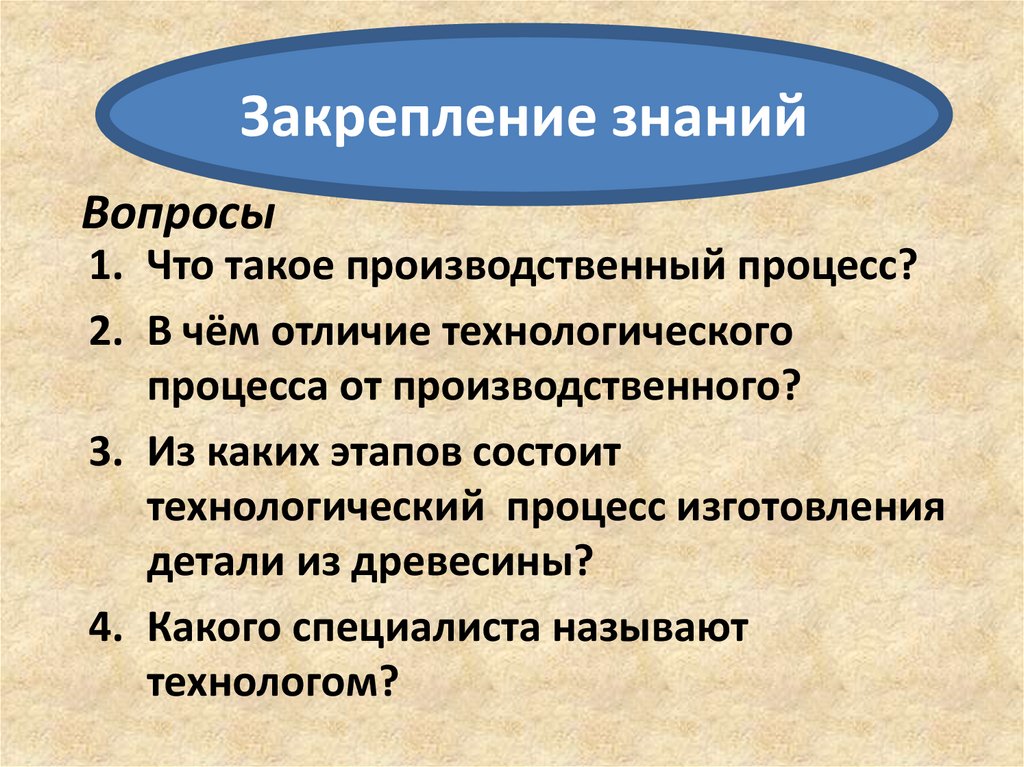 Закрепление знаний

Вопросы

1. Что такое производственный процесс?

2. В чём отличие технологического процесса от производственного?

3. Из каких этапов состоит технологический процесс изготовления детали из древесины?

4. Какого специалиста называют технологом?